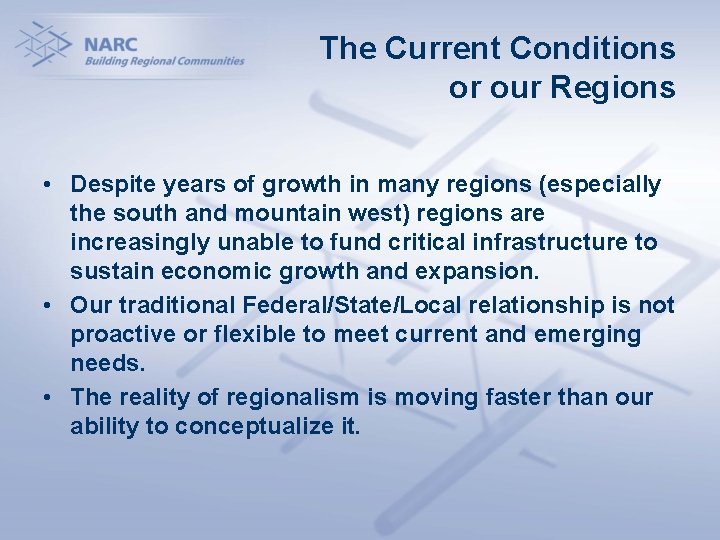 NARC
Building Regional Communities

The Current Conditions or our Regions

• Despite years of growth in many regions (especially the south and mountain west) regions are increasingly unable to fund critical infrastructure to sustain economic growth and expansion.
• Our traditional Federal/State/Local relationship is not proactive or flexible to meet current and emerging needs.
• The reality of regionalism is moving faster than our ability to conceptualize it.